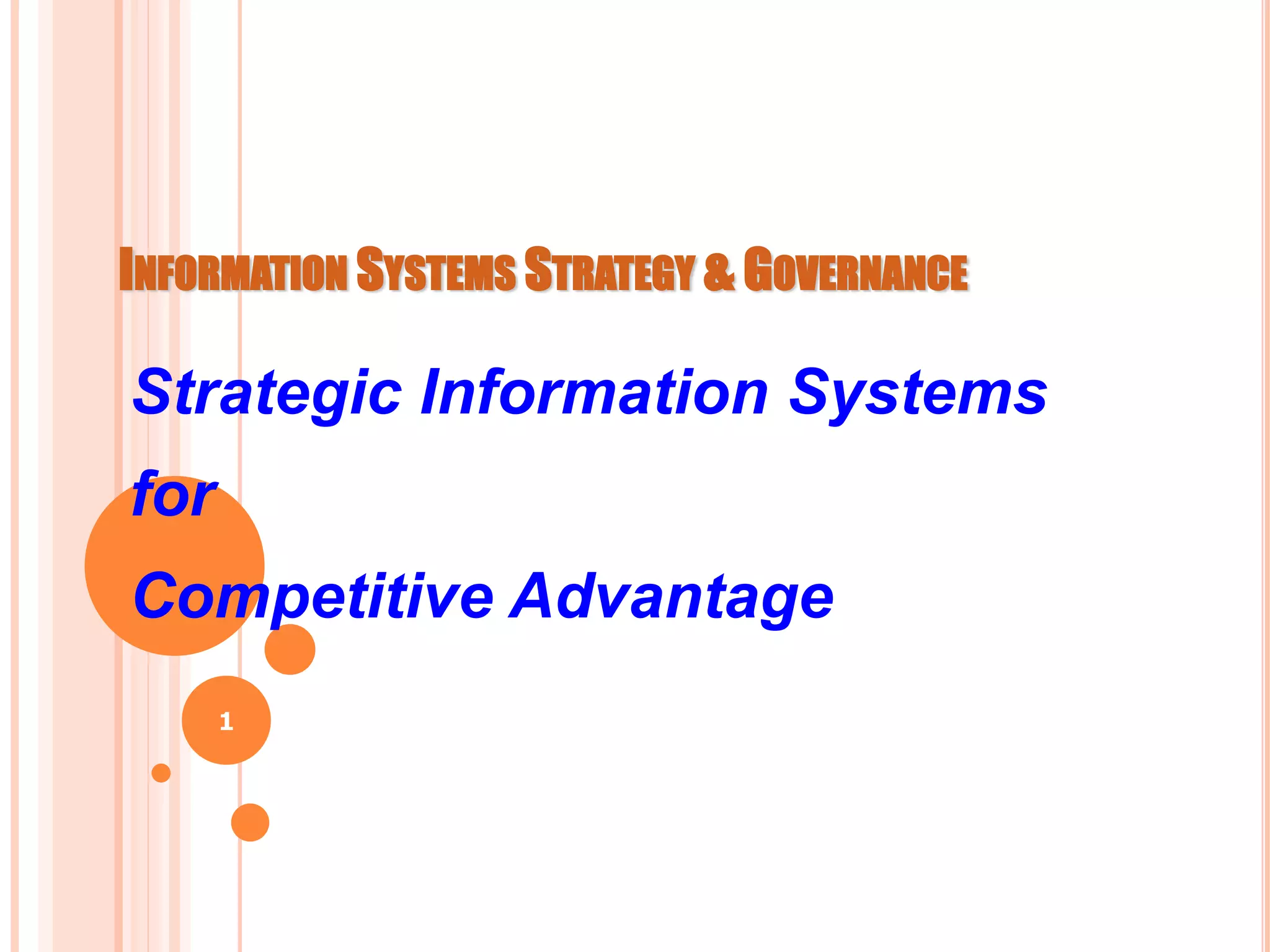 INFORMATION SYSTEMS STRATEGY & GOVERNANCE

Strategic Information Systems

for

Competitive Advantage

1